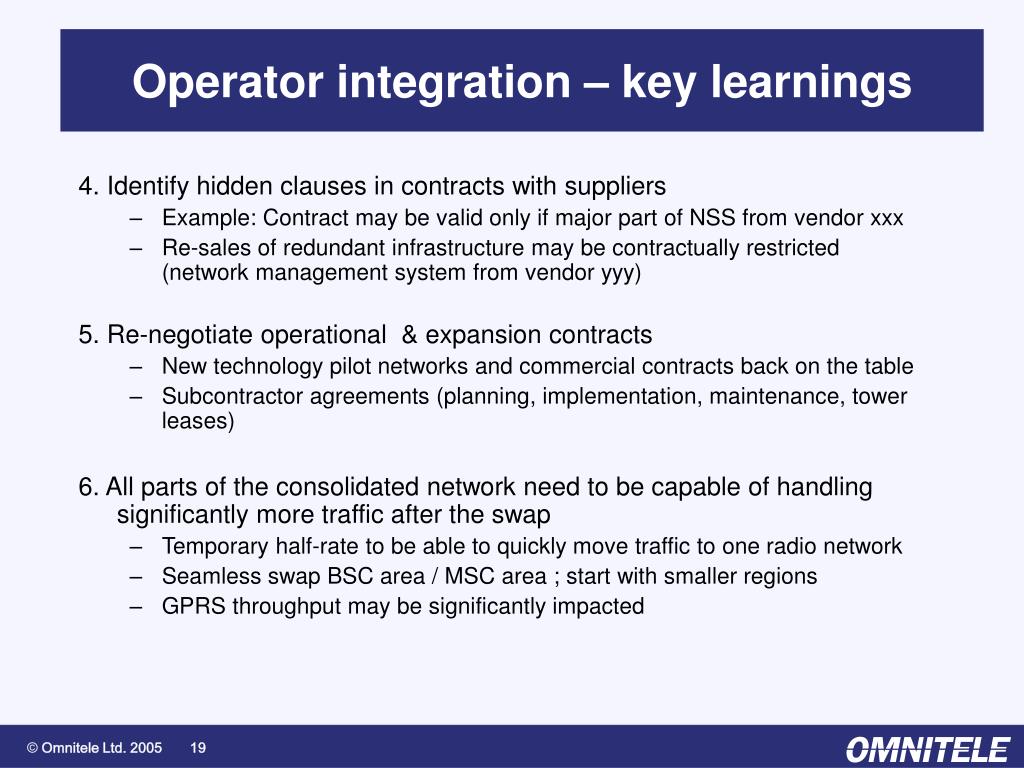 Operator integration – key learnings

4. Identify hidden clauses in contracts with suppliers
– Example: Contract may be valid only if major part of NSS from vendor xxx
– Re-sales of redundant infrastructure may be contractually restricted (network management system from vendor yyy)

5. Re-negotiate operational & expansion contracts
– New technology pilot networks and commercial contracts back on the table
– Subcontractor agreements (planning, implementation, maintenance, tower leases)

6. All parts of the consolidated network need to be capable of handling significantly more traffic after the swap
– Temporary half-rate to be able to quickly move traffic to one radio network
– Seamless swap BSC area / MSC area ; start with smaller regions
– GPRS throughput may be significantly impacted

© Omnitele Ltd. 2005 19

OMNITELE